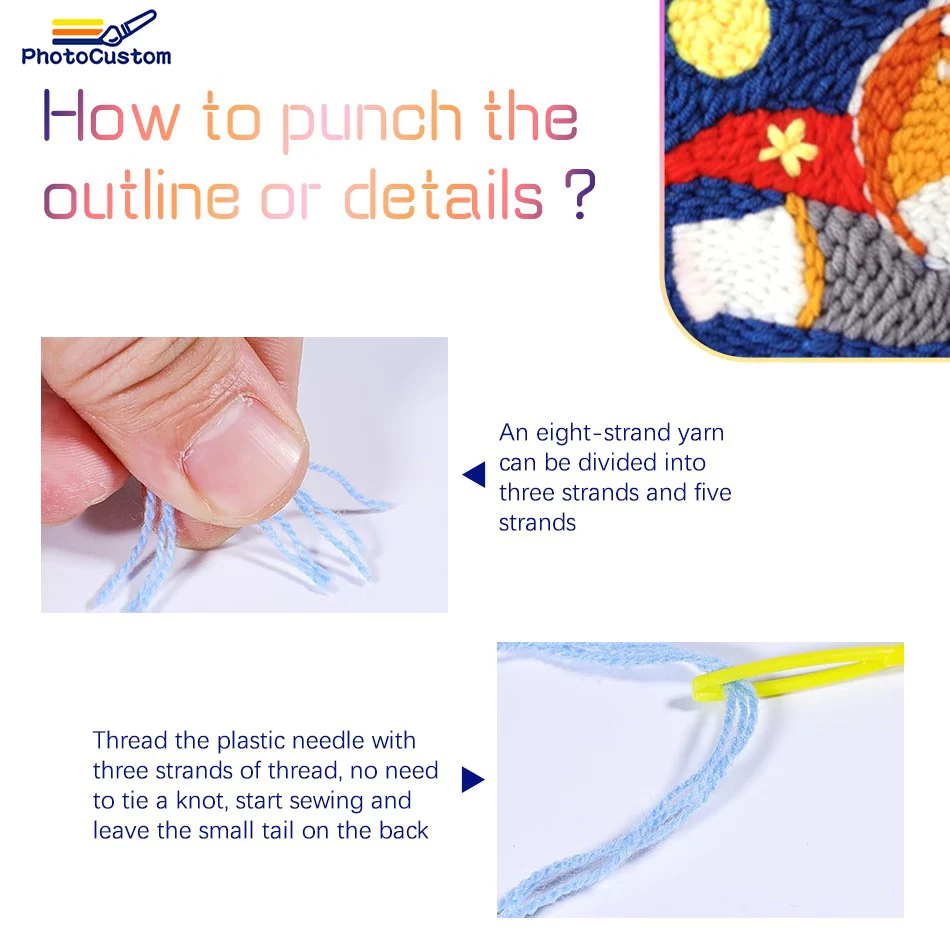 PhotoCustom

How to punch the outline or details ?

An eight-strand yarn can be divided into three strands and five strands

Thread the plastic needle with three strands of thread, no need to tie a knot, start sewing and leave the small tail on the back